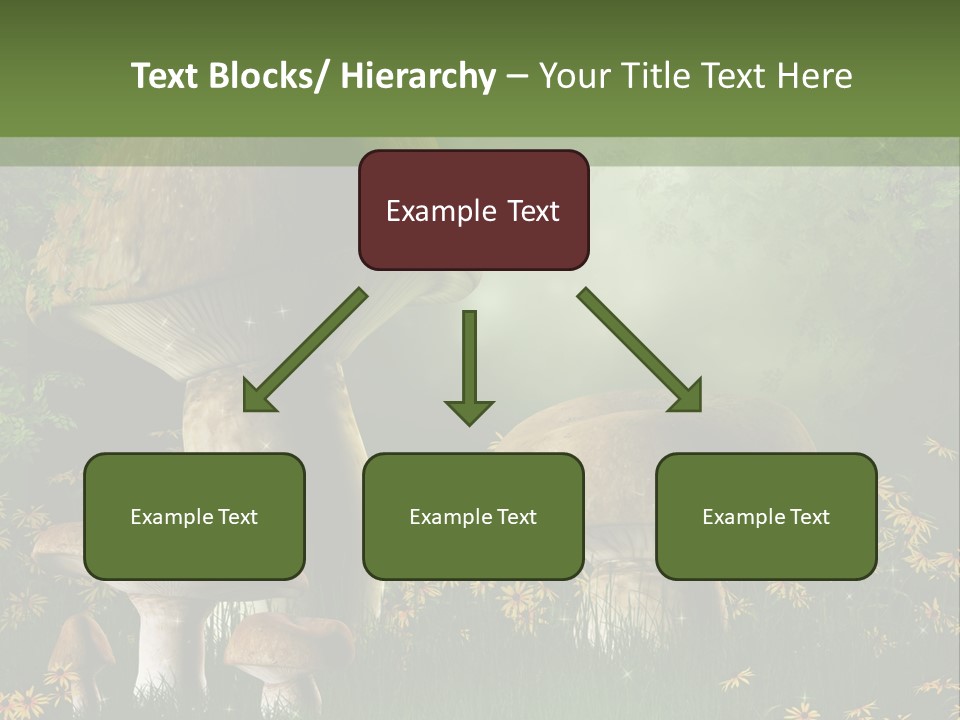 Text Blocks/ Hierarchy – Your Title Text Here

Example Text

Example Text

Example Text

Example Text